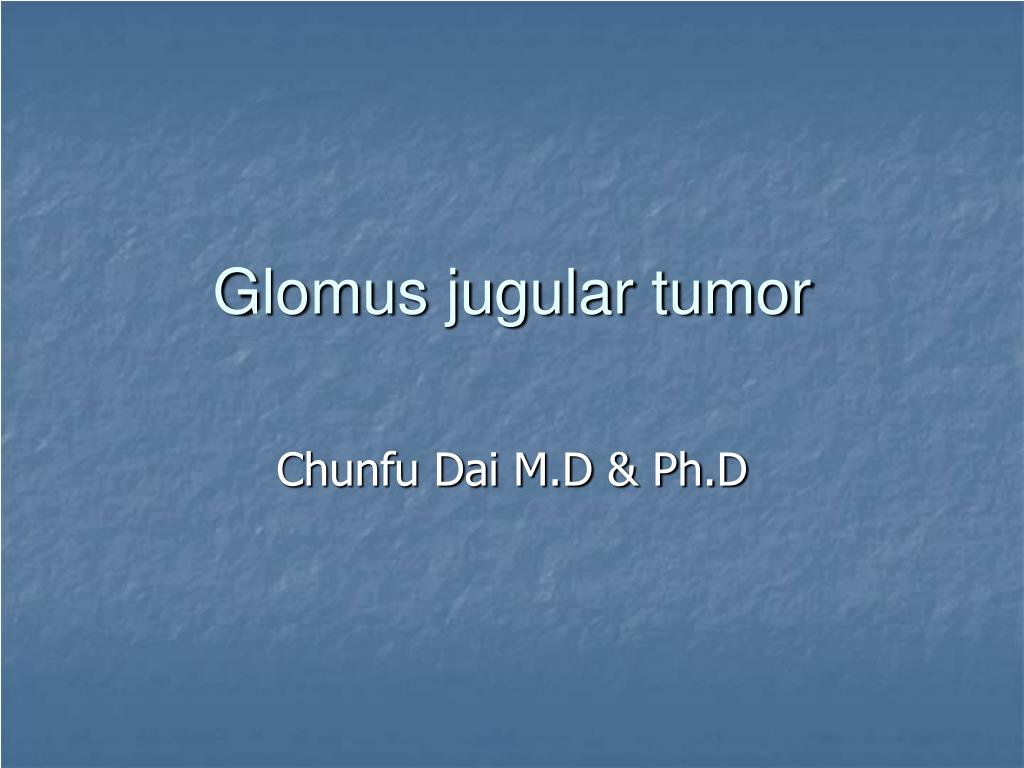 Glomus jugular tumor

Chunfu Dai M.D & Ph.D